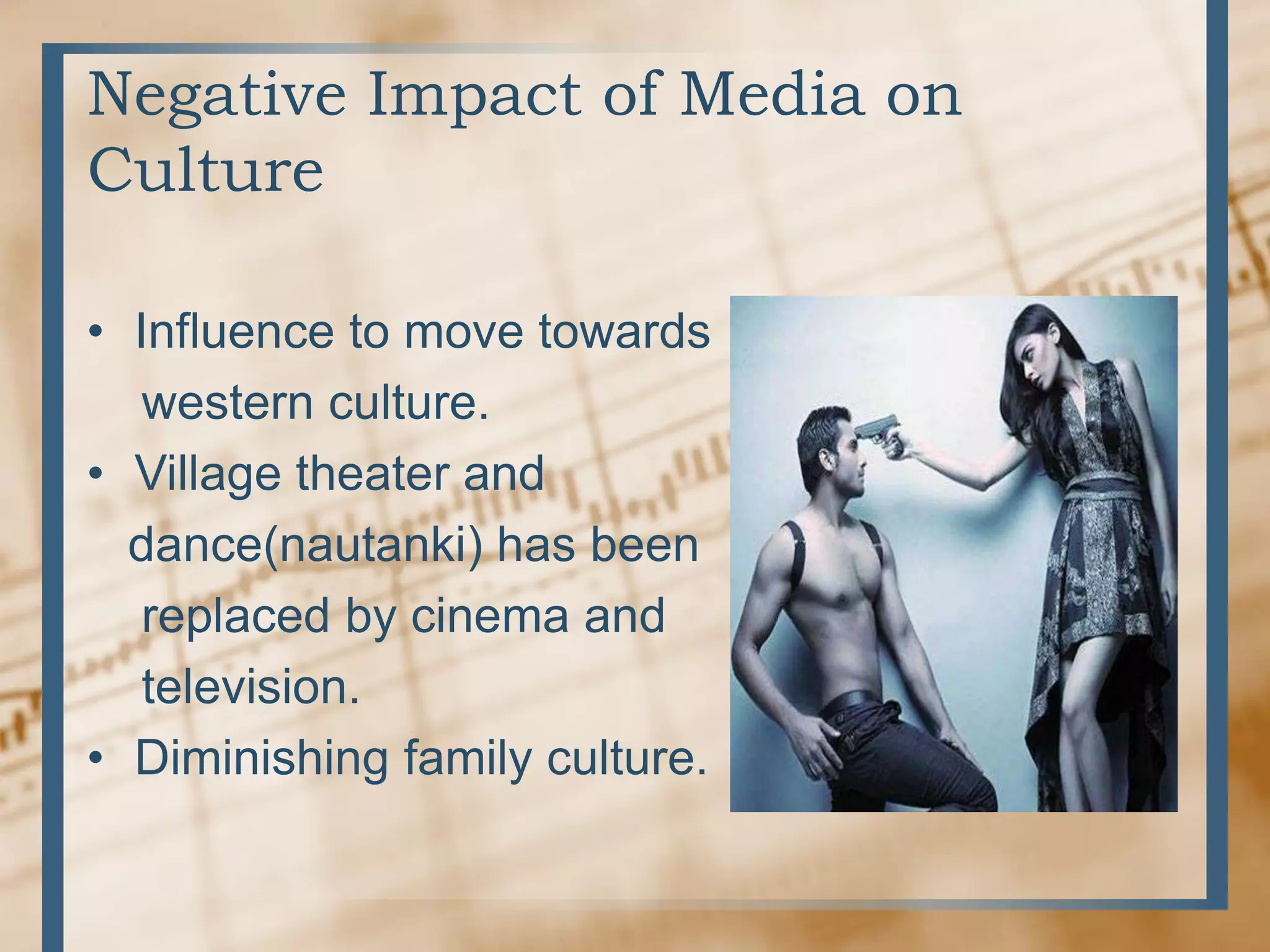 Negative Impact of Media on Culture

• Influence to move towards western culture.
• Village theater and dance(nautanki) has been replaced by cinema and television.
• Diminishing family culture.